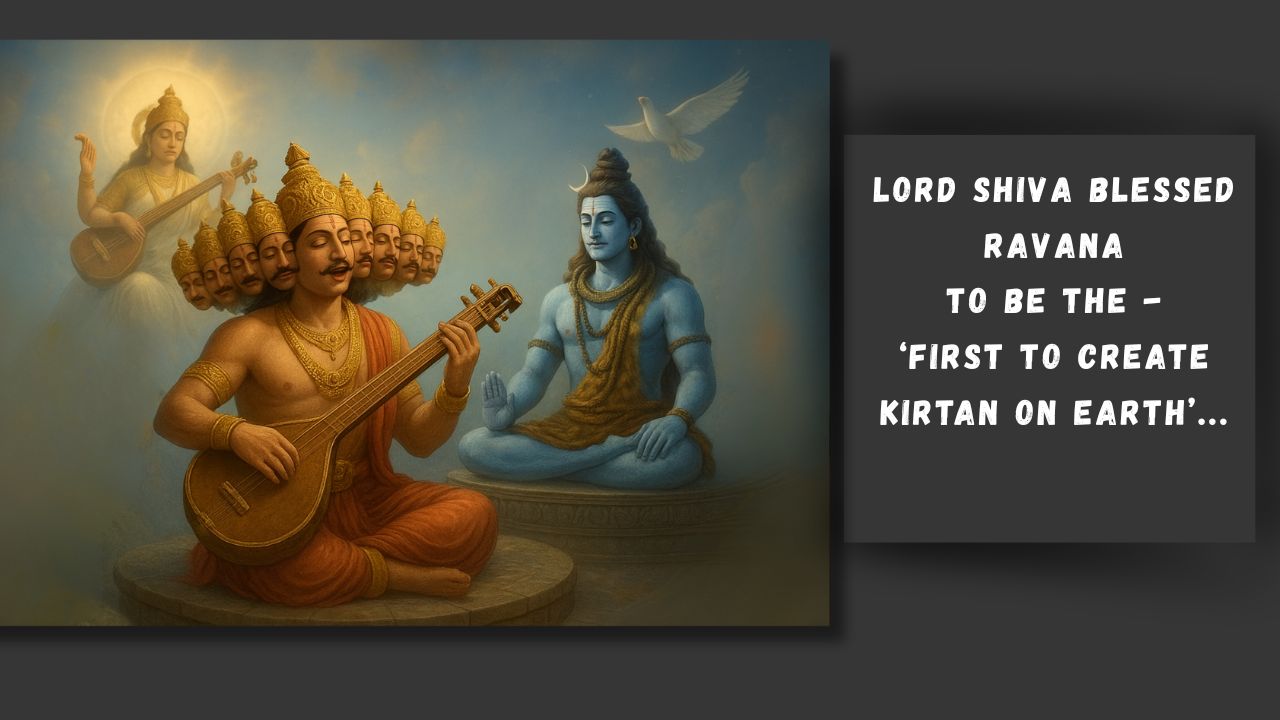 LORD SHIVA BLESSED RAVANA
TO BE THE –
'FIRST TO CREATE KIRTAN ON EARTH'...